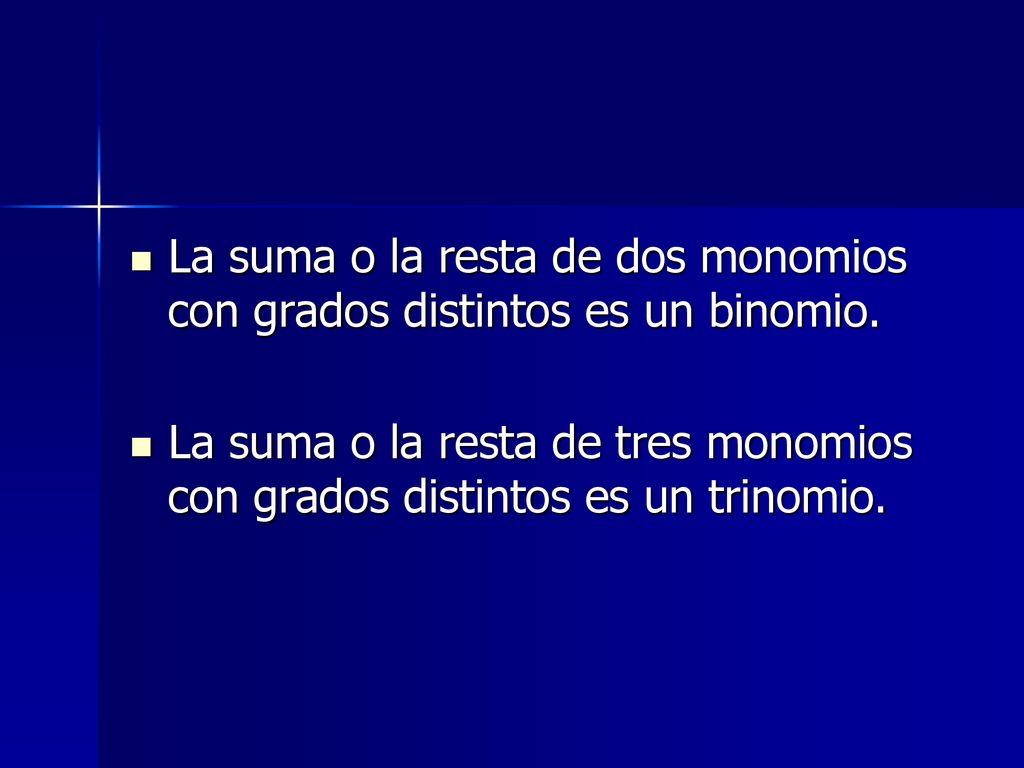 La suma o la resta de dos monomios con grados distintos es un binomio.

La suma o la resta de tres monomios con grados distintos es un trinomio.